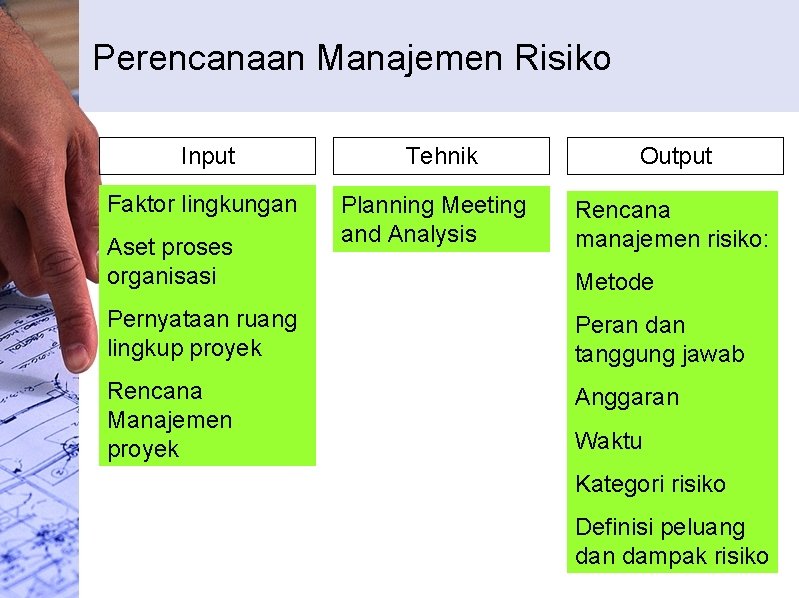 Perencanaan Manajemen Risiko

Input

Faktor lingkungan

Aset proses organisasi

Pernyataan ruang lingkup proyek

Rencana Manajemen proyek

Tehnik

Planning Meeting and Analysis

Output

Rencana manajemen risiko:

Metode

Peran dan tanggung jawab

Anggaran

Waktu

Kategori risiko

Definisi peluang dan dampak risiko